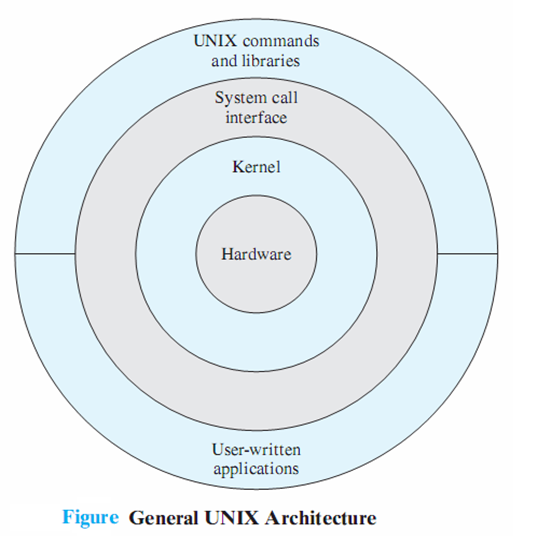 UNIX commands and libraries

System call interface

Kernel

Hardware

User-written applications

Figure General UNIX Architecture